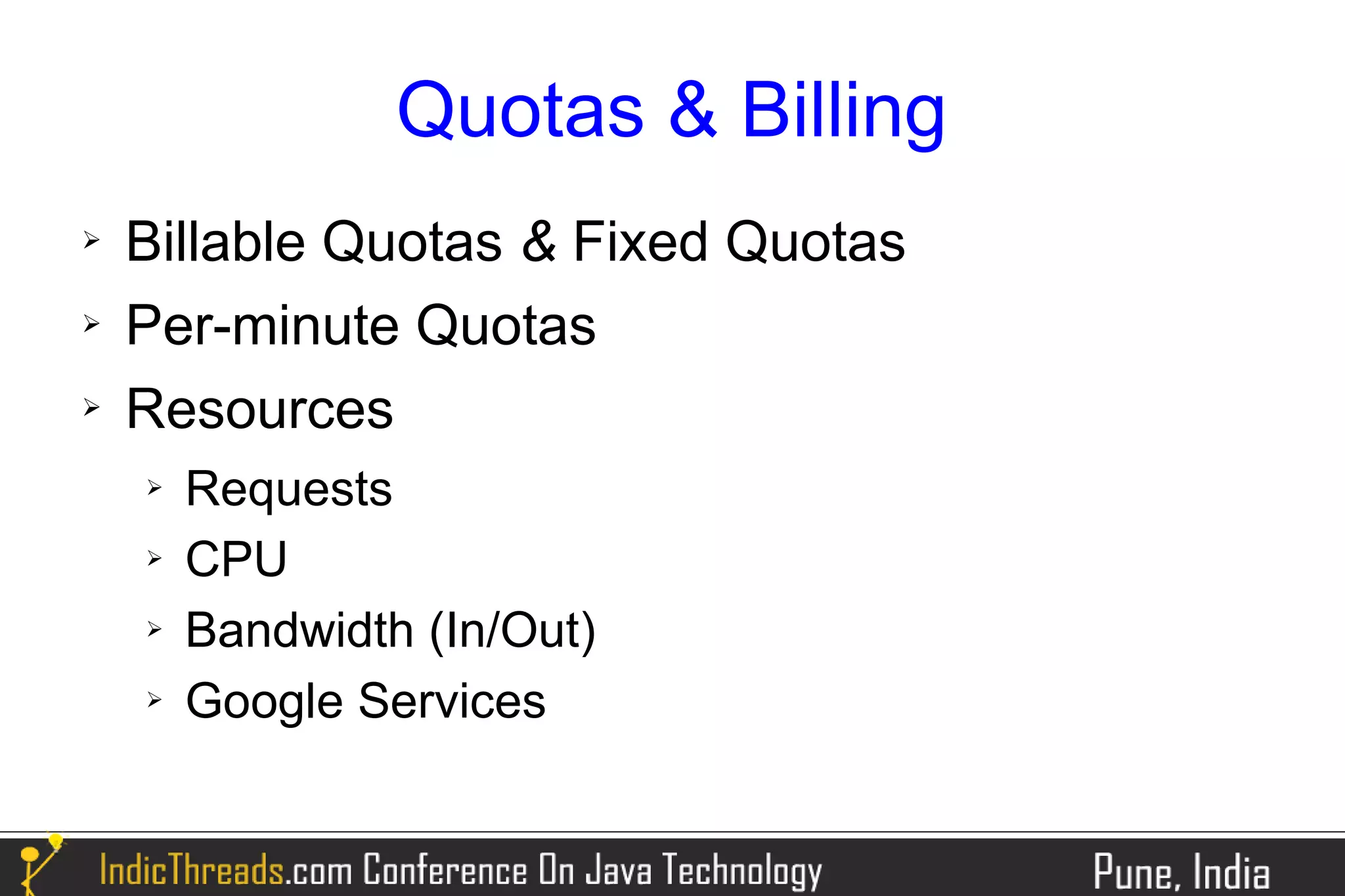 Quotas & Billing

➢ Billable Quotas & Fixed Quotas
➢ Per-minute Quotas
➢ Resources
  ➢ Requests
  ➢ CPU
  ➢ Bandwidth (In/Out)
  ➢ Google Services

IndicThreads.com Conference On Java Technology Pune, India